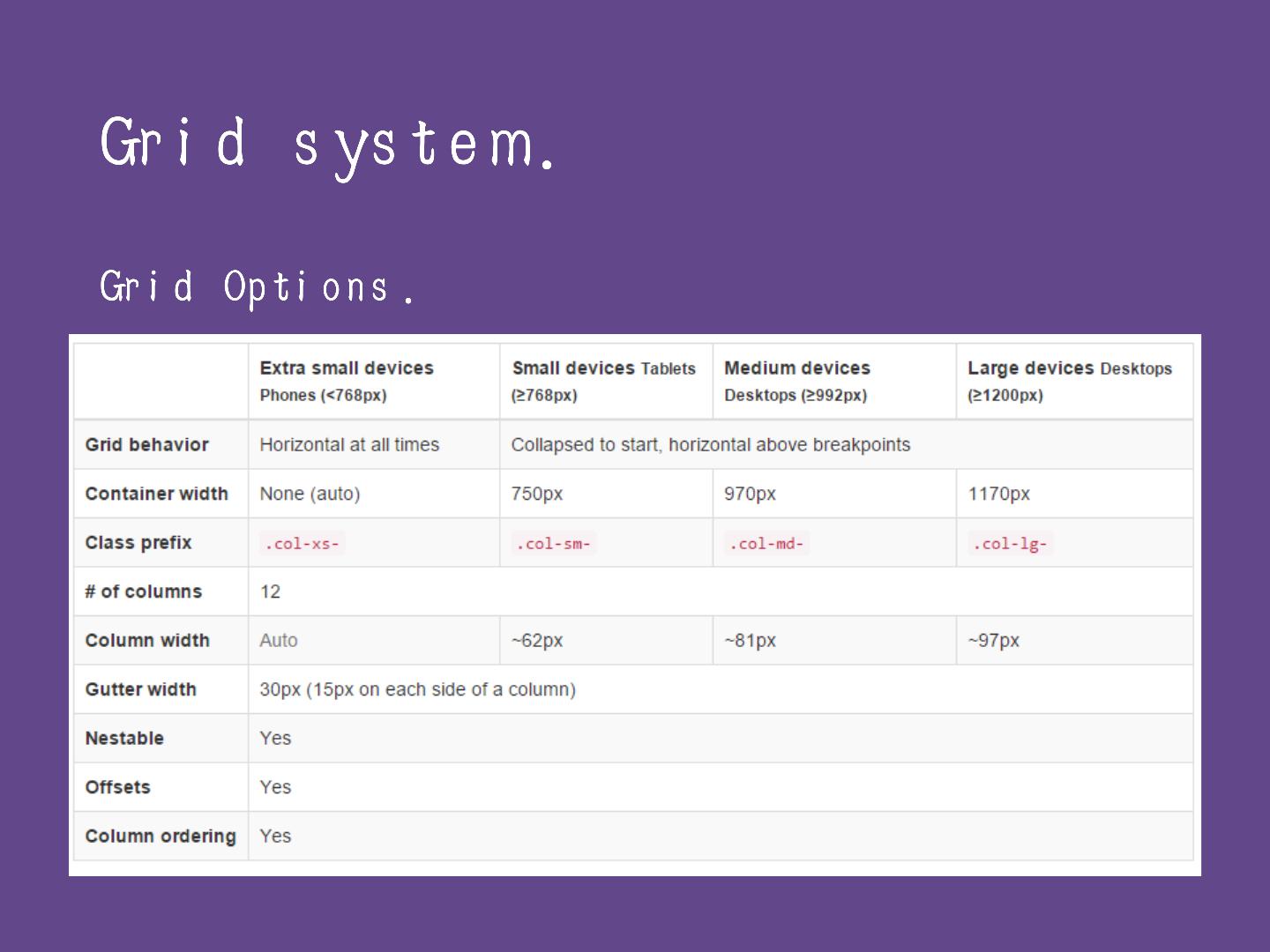 Grid system.

Grid Options.

| | Extra small devices Phones (<768px) | Small devices Tablets (≥768px) | Medium devices Desktops (≥992px) | Large devices Desktops (≥1200px) |
|---|---|---|---|---|
| Grid behavior | Horizontal at all times | Collapsed to start, horizontal above breakpoints | | |
| Container width | None (auto) | 750px | 970px | 1170px |
| Class prefix | .col-xs- | .col-sm- | .col-md- | .col-lg- |
| # of columns | 12 | | | |
| Column width | Auto | ~62px | ~81px | ~97px |
| Gutter width | 30px (15px on each side of a column) | | | |
| Nestable | Yes | | | |
| Offsets | Yes | | | |
| Column ordering | Yes | | | |